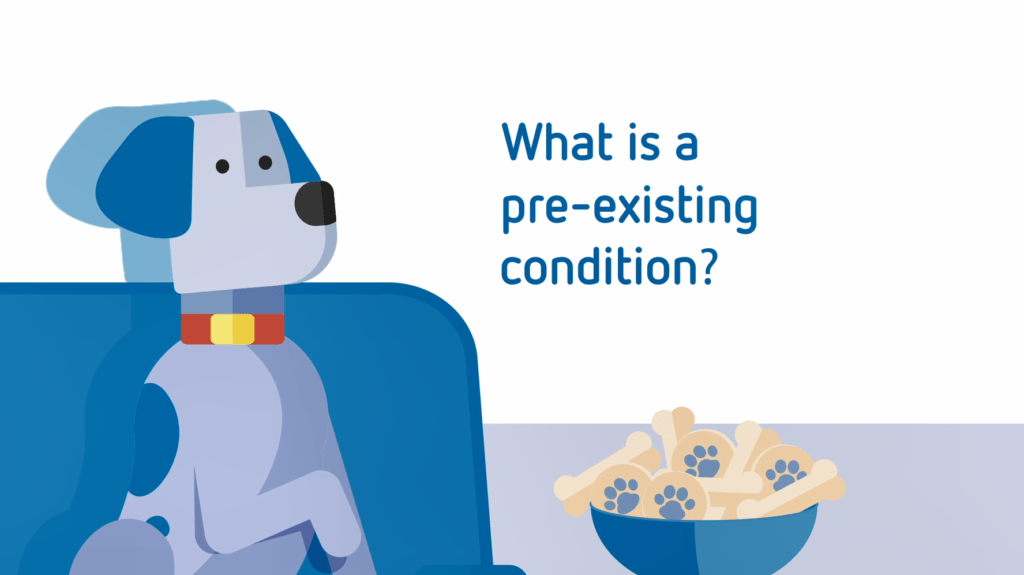 What is a pre-existing condition?